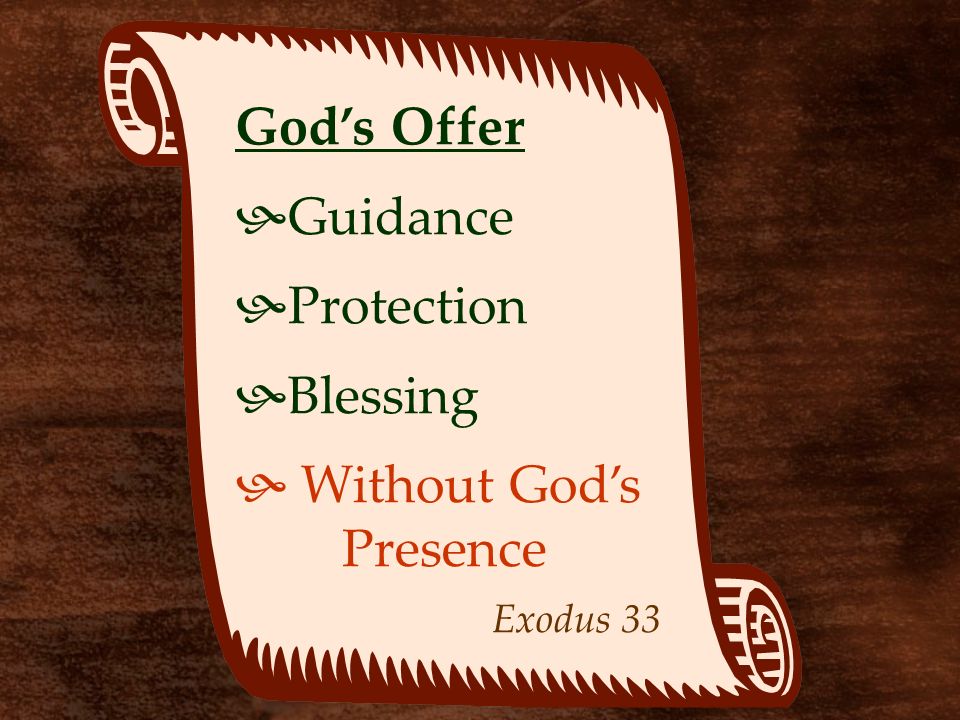 God's Offer

Guidance

Protection

Blessing

Without God's Presence

Exodus 33